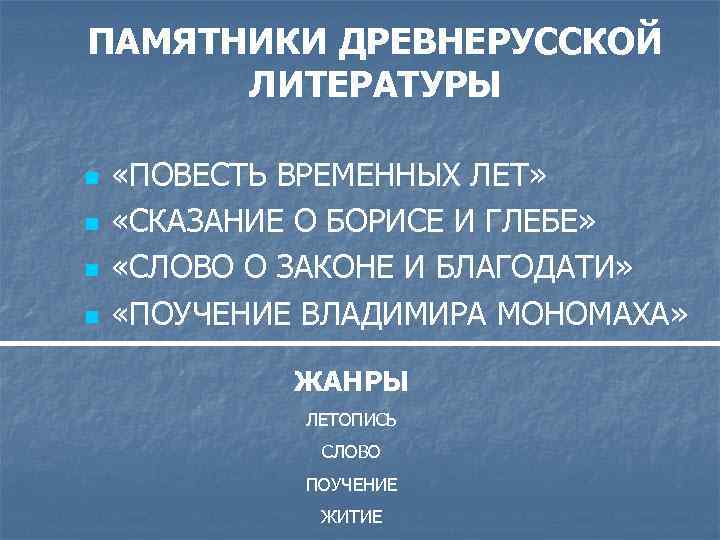 ПАМЯТНИКИ ДРЕВНЕРУССКОЙ ЛИТЕРАТУРЫ

«ПОВЕСТЬ ВРЕМЕННЫХ ЛЕТ»
«СКАЗАНИЕ О БОРИСЕ И ГЛЕБЕ»
«СЛОВО О ЗАКОНЕ И БЛАГОДАТИ»
«ПОУЧЕНИЕ ВЛАДИМИРА МОНОМАХА»

ЖАНРЫ

ЛЕТОПИСЬ

СЛОВО

ПОУЧЕНИЕ

ЖИТИЕ